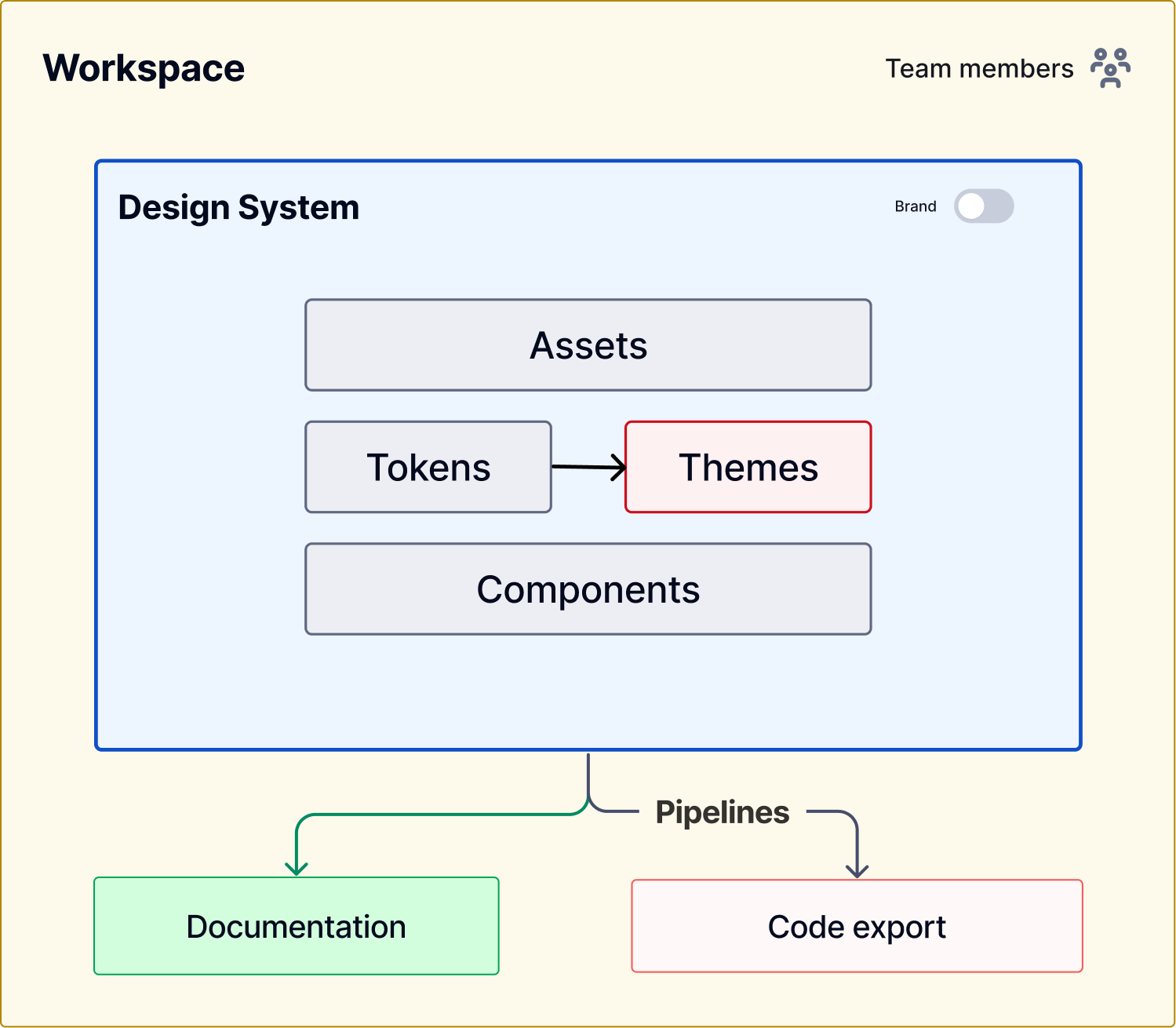 Workspace

Team members

Design System

Brand

Assets

Tokens

Themes

Components

Pipelines

Documentation

Code export